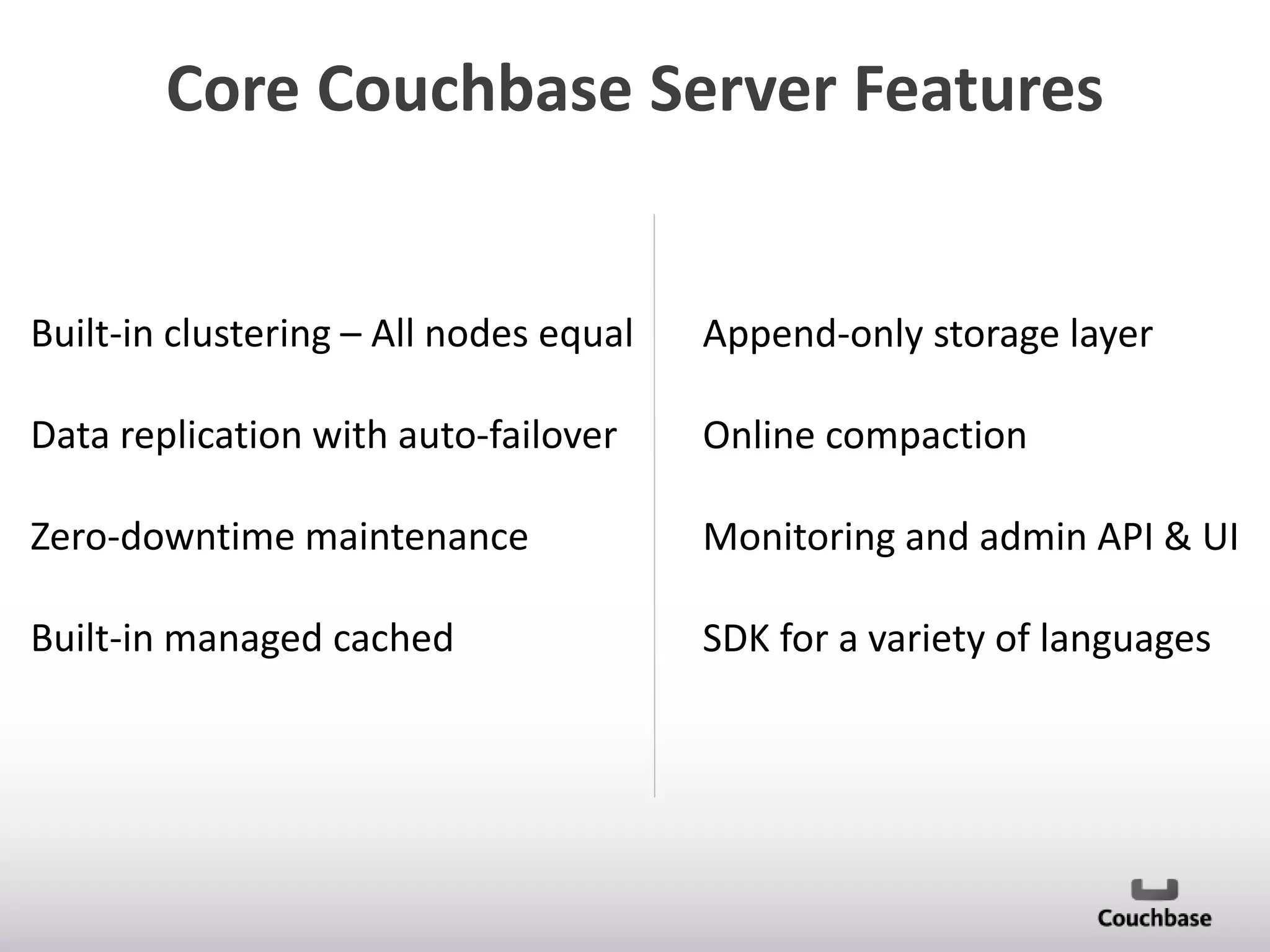 Core Couchbase Server Features

Built-in clustering – All nodes equal

Data replication with auto-failover

Zero-downtime maintenance

Built-in managed cached

Append-only storage layer

Online compaction

Monitoring and admin API & UI

SDK for a variety of languages

Couchbase